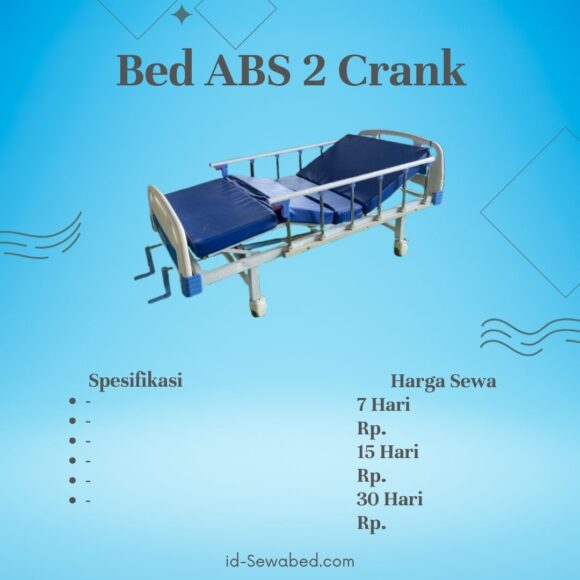 Bed ABS 2 Crank

Spesifikasi
- -
- -
- -
- -
- -
- -

Harga Sewa
7 Hari
Rp.
15 Hari
Rp.
30 Hari
Rp.

id-Sewabed.com